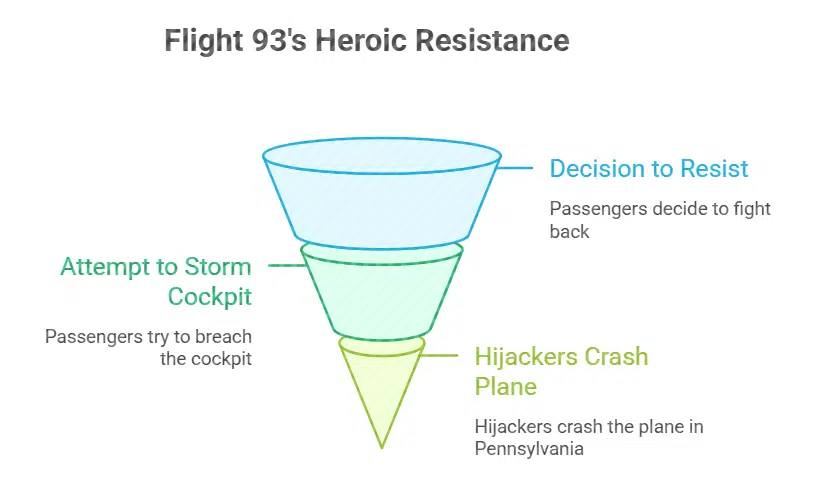 Flight 93's Heroic Resistance

Decision to Resist

Passengers decide to fight back

Attempt to Storm Cockpit

Passengers try to breach the cockpit

Hijackers Crash Plane

Hijackers crash the plane in Pennsylvania